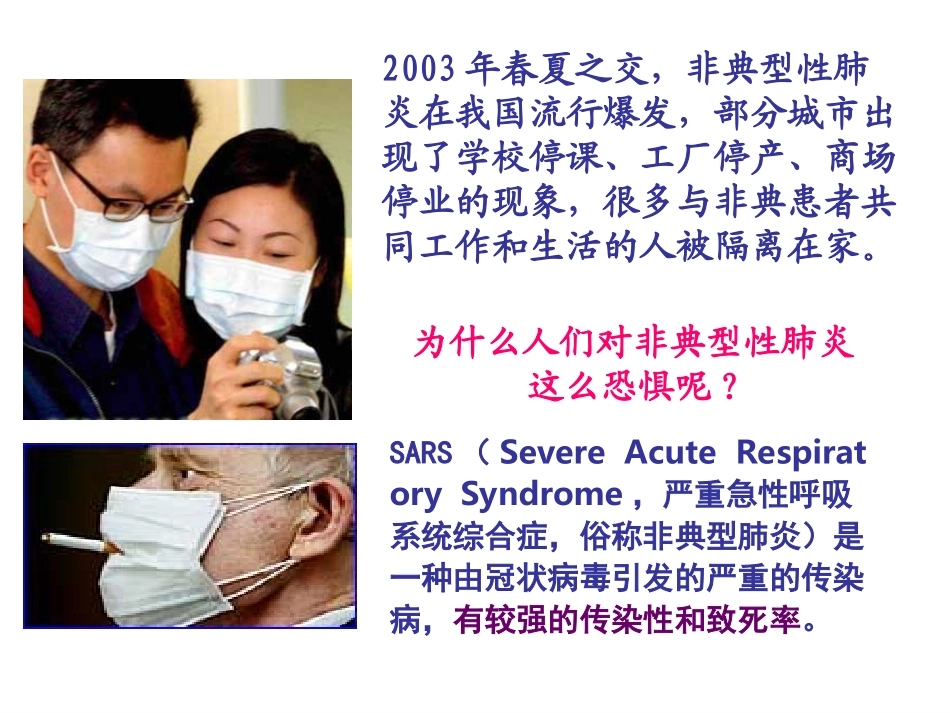 2003年春夏之交，非典型性肺炎在我国流行爆发，部分城市出现了学校停课、工厂停产、商场停业的现象，很多与非典患者共同工作和生活的人被隔离在家。

为什么人们对非典型性肺炎这么恐惧呢？

SARS（Severe Acute Respiratory Syndrome，严重急性呼吸系统综合症，俗称非典型肺炎）是一种由冠状病毒引发的严重的传染病，有较强的传染性和致死率。